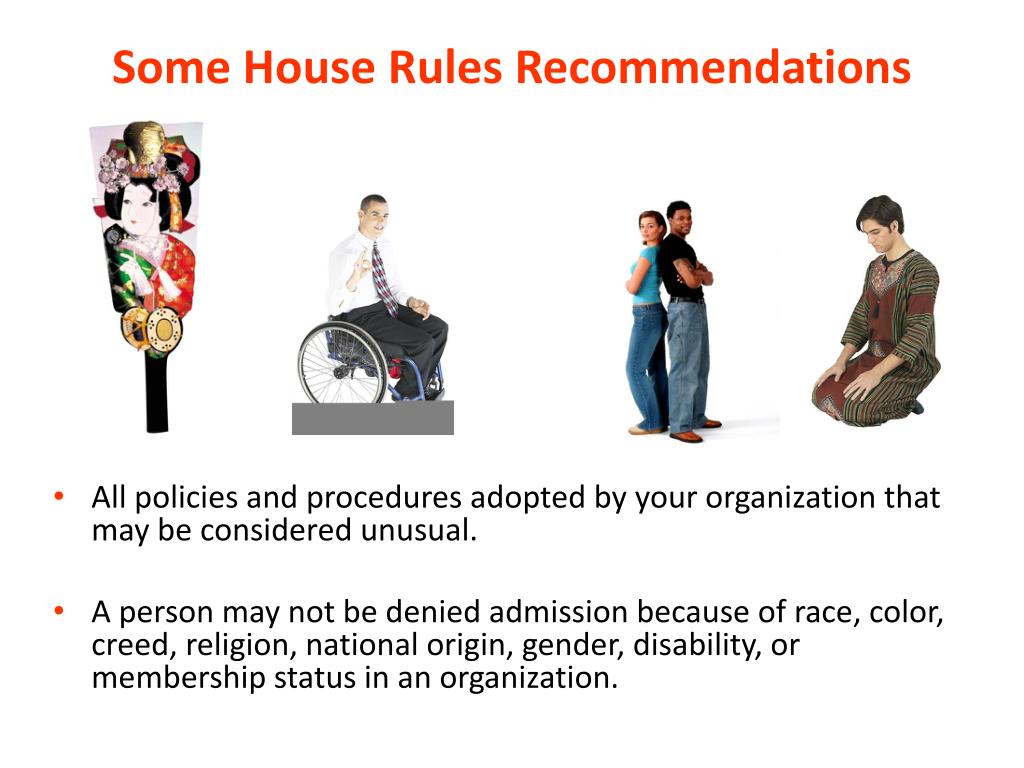 Some House Rules Recommendations

• All policies and procedures adopted by your organization that may be considered unusual.

• A person may not be denied admission because of race, color, creed, religion, national origin, gender, disability, or membership status in an organization.